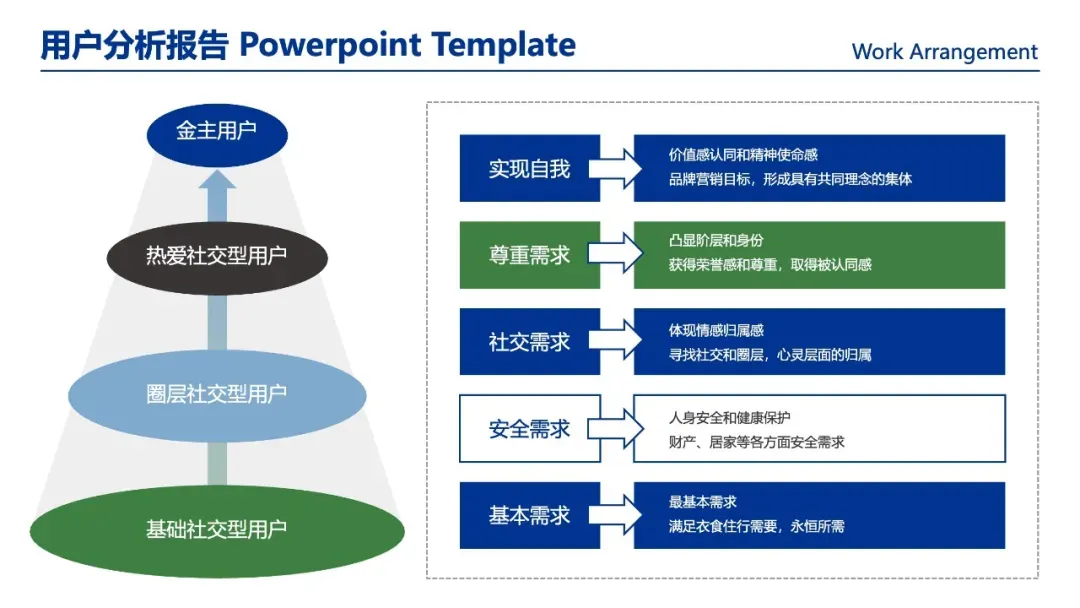 用户分析报告 Powerpoint Template

Work Arrangement

金主用户

热爱社交型用户

圈层社交型用户

基础社交型用户

实现自我

价值感认同和精神使命感
品牌营销目标，形成具有共同理念的集体

尊重需求

凸显阶层和身份
获得荣誉感和尊重，取得被认同感

社交需求

体现情感归属感
寻找社交和圈层，心灵层面的归属

安全需求

人身安全和健康保护
财产、居家等各方面安全需求

基本需求

最基本需求
满足衣食住行需要，永恒所需